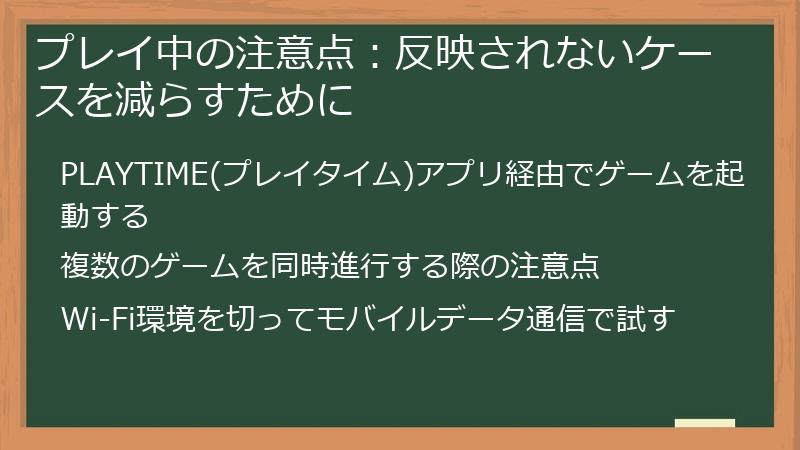 プレイ中の注意点：反映されないケースを減らすために

PLAYTIME(プレイタイム)アプリ経由でゲームを起動する

複数のゲームを同時進行する際の注意点

Wi-Fi環境を切ってモバイルデータ通信で試す